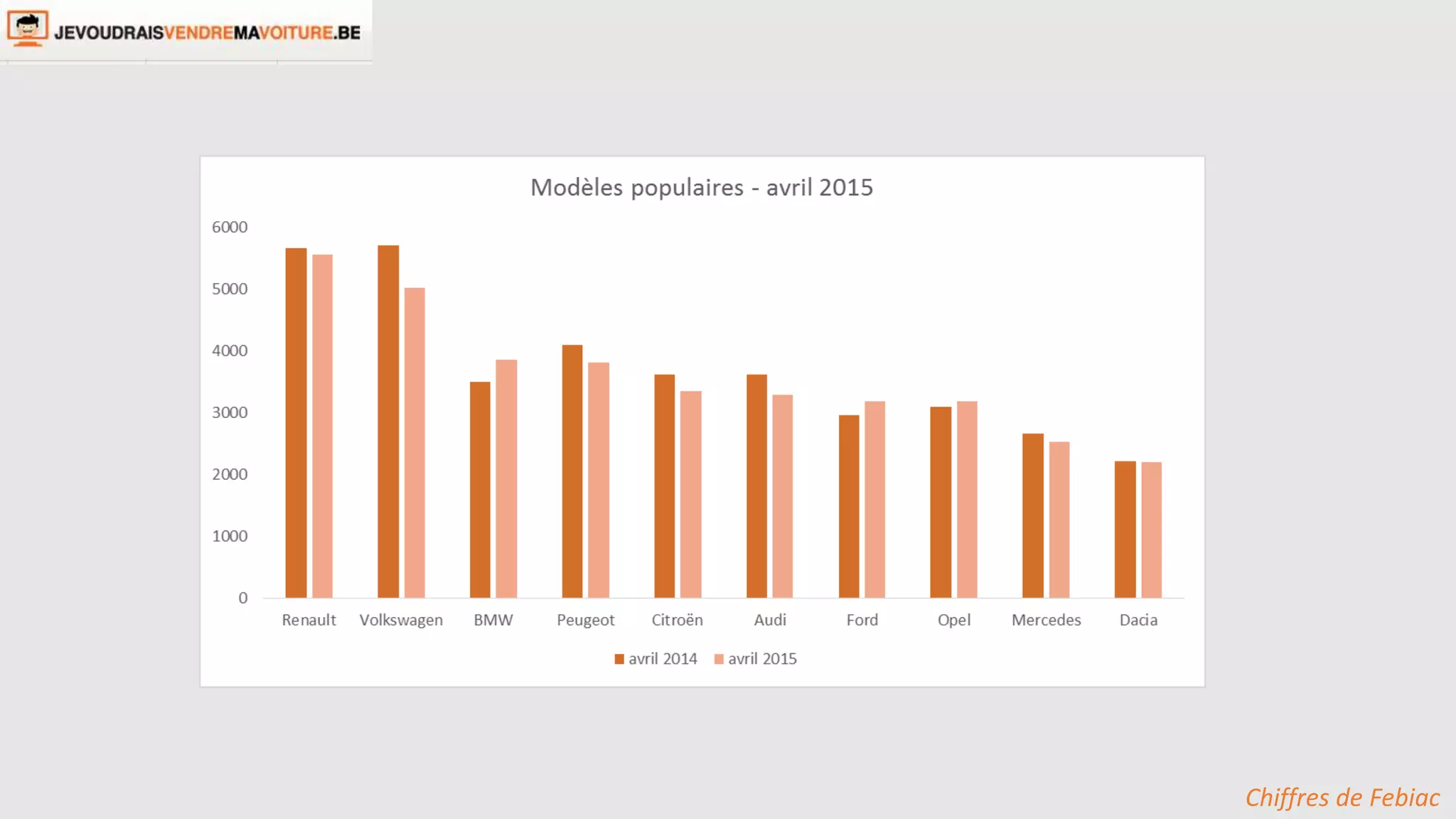 JEVOUDRAISVENDREMAVOITURE.BE

Modèles populaires - avril 2015

6000
5000
4000
3000
2000
1000
0

Renault Volkswagen BMW Peugeot Citroën Audi Ford Opel Mercedes Dacia

avril 2014 avril 2015

Chiffres de Febiac